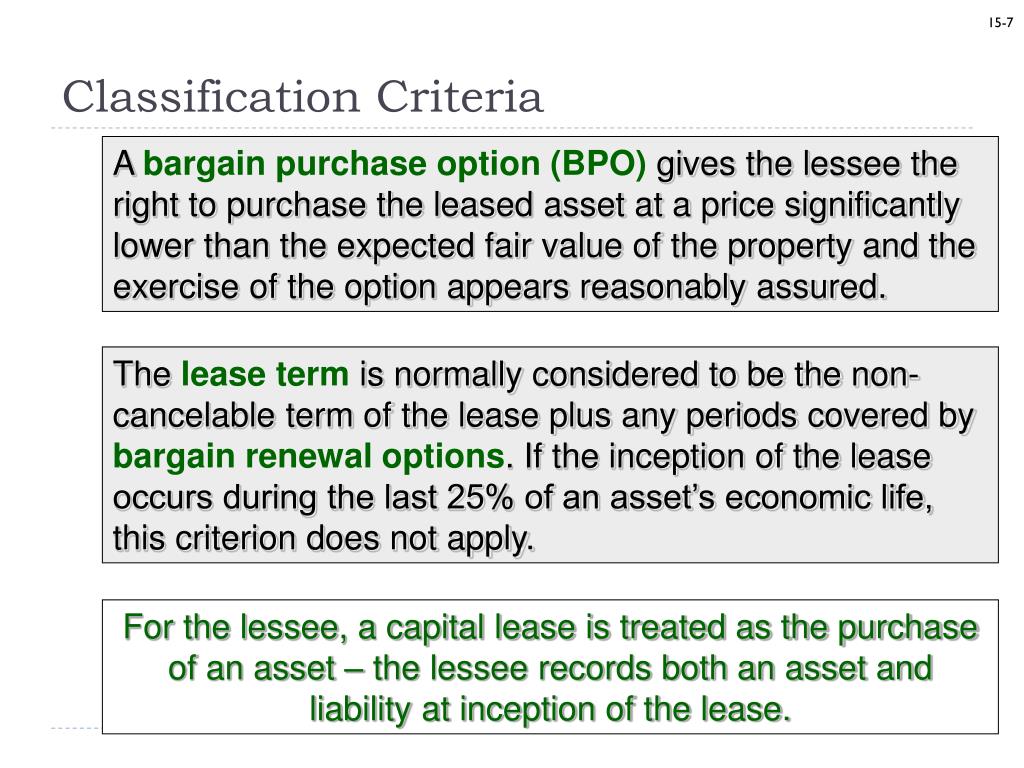 15-7

Classification Criteria

A bargain purchase option (BPO) gives the lessee the right to purchase the leased asset at a price significantly lower than the expected fair value of the property and the exercise of the option appears reasonably assured.

The lease term is normally considered to be the non-cancelable term of the lease plus any periods covered by bargain renewal options. If the inception of the lease occurs during the last 25% of an asset's economic life, this criterion does not apply.

For the lessee, a capital lease is treated as the purchase of an asset – the lessee records both an asset and liability at inception of the lease.